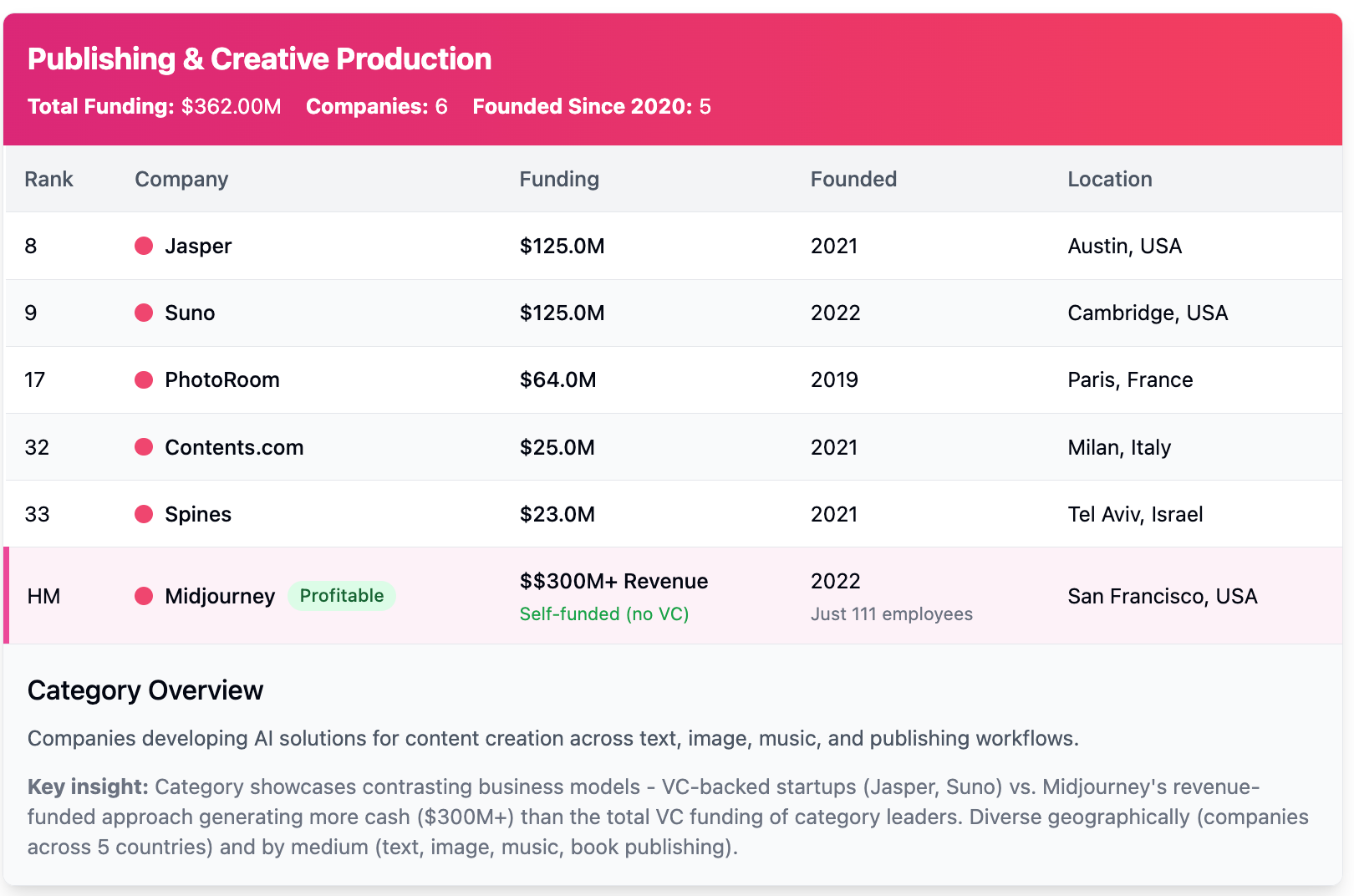 Publishing & Creative Production

Total Funding: \$362.00M Companies: 6 Founded Since 2020: 5

| Rank | Company | Funding | Founded | Location |
|---|---|---|---|---|
| 8 | Jasper | \$125.0M | 2021 | Austin, USA |
| 9 | Suno | \$125.0M | 2022 | Cambridge, USA |
| 17 | PhotoRoom | \$64.0M | 2019 | Paris, France |
| 32 | Contents.com | \$25.0M | 2021 | Milan, Italy |
| 33 | Spines | \$23.0M | 2021 | Tel Aviv, Israel |
| HM | Midjourney Profitable | \$\$300M+ Revenue Self-funded (no VC) | 2022 Just 111 employees | San Francisco, USA |

Category Overview

Companies developing AI solutions for content creation across text, image, music, and publishing workflows.

Key insight: Category showcases contrasting business models - VC-backed startups (Jasper, Suno) vs. Midjourney's revenue-funded approach generating more cash (\$300M+) than the total VC funding of category leaders. Diverse geographically (companies across 5 countries) and by medium (text, image, music, book publishing).